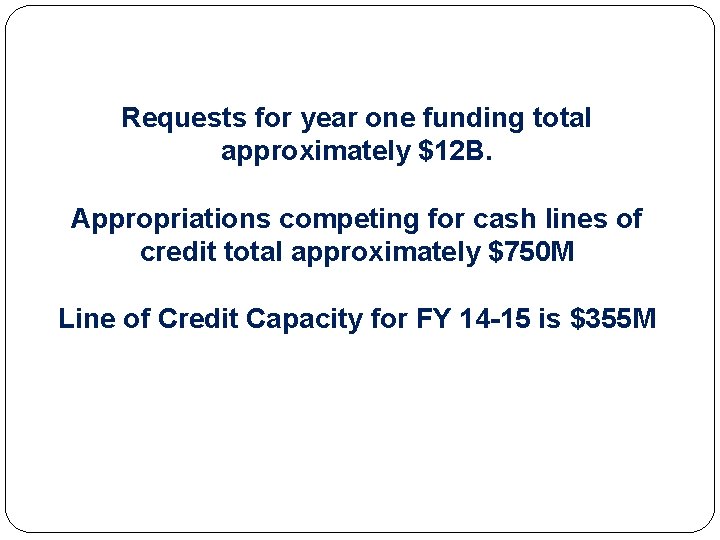 Requests for year one funding total approximately \$12B.

Appropriations competing for cash lines of credit total approximately \$750M

Line of Credit Capacity for FY 14-15 is \$355M